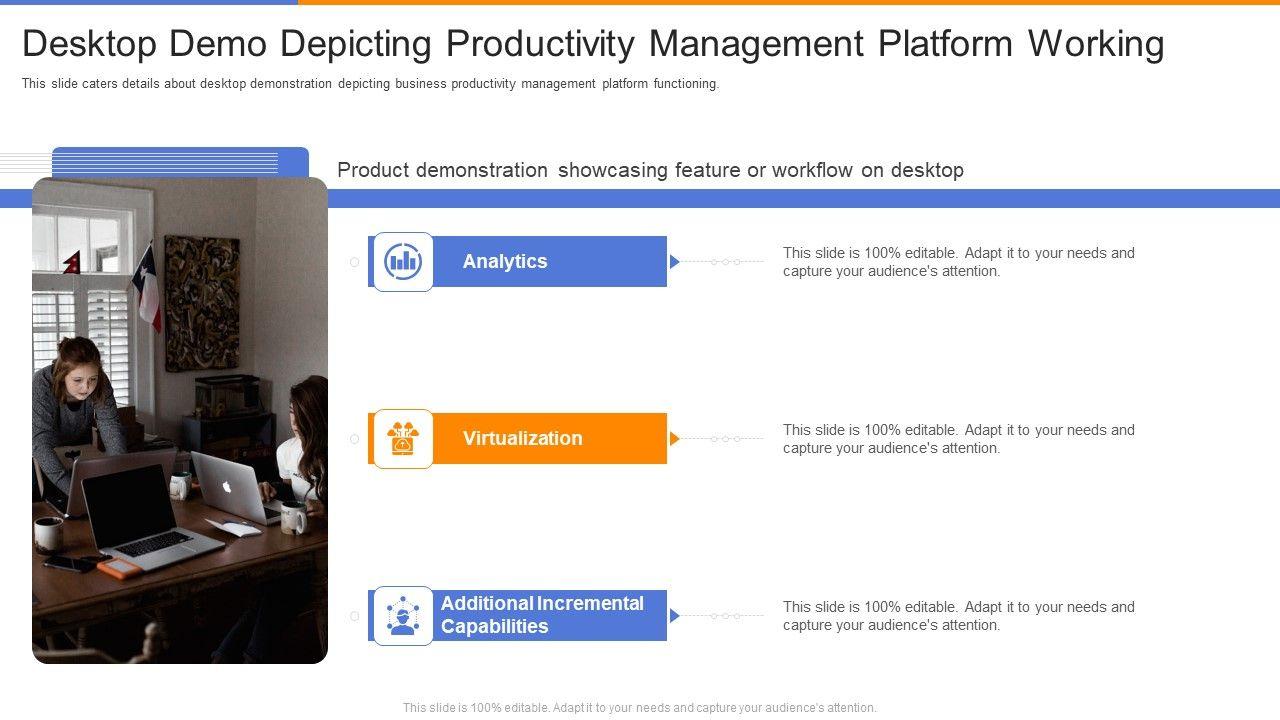 Desktop Demo Depicting Productivity Management Platform Working

This slide caters details about desktop demonstration depicting business productivity management platform functioning.

Product demonstration showcasing feature or workflow on desktop

Analytics

This slide is 100% editable. Adapt it to your needs and capture your audience's attention.

Virtualization

This slide is 100% editable. Adapt it to your needs and capture your audience's attention.

Additional Incremental Capabilities

This slide is 100% editable. Adapt it to your needs and capture your audience's attention.

This slide is 100% editable. Adapt it to your needs and capture your audience's attention.